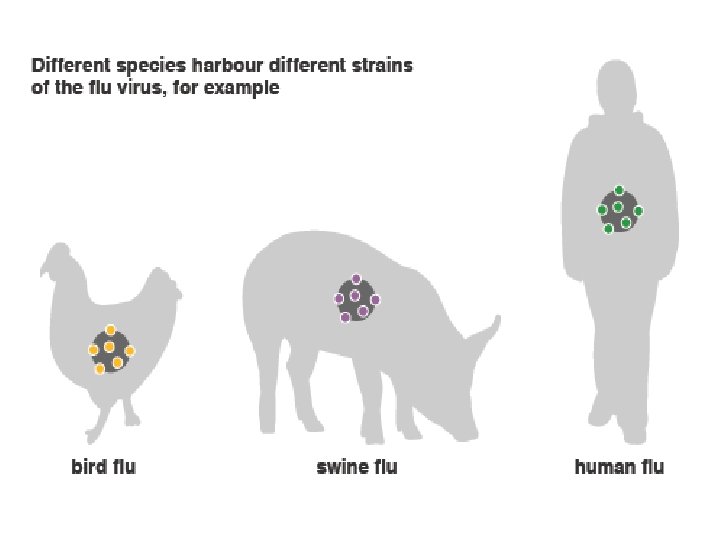 Different species harbour different strains of the flu virus, for example

bird flu

swine flu

human flu